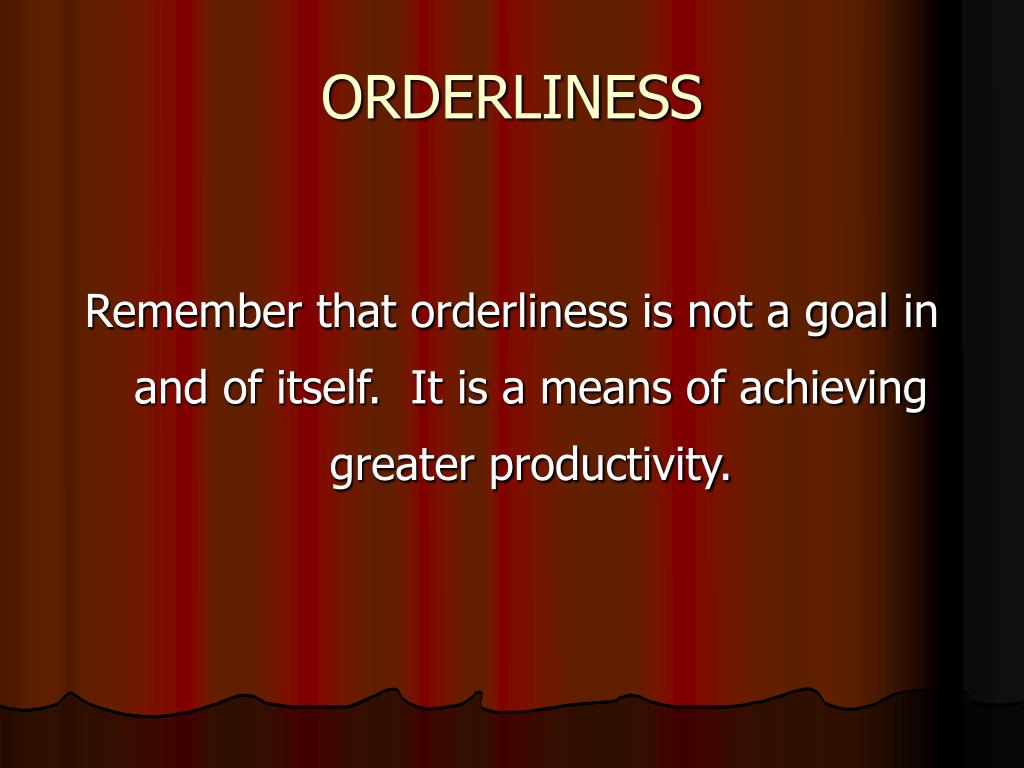 ORDERLINESS

Remember that orderliness is not a goal in and of itself.  It is a means of achieving greater productivity.